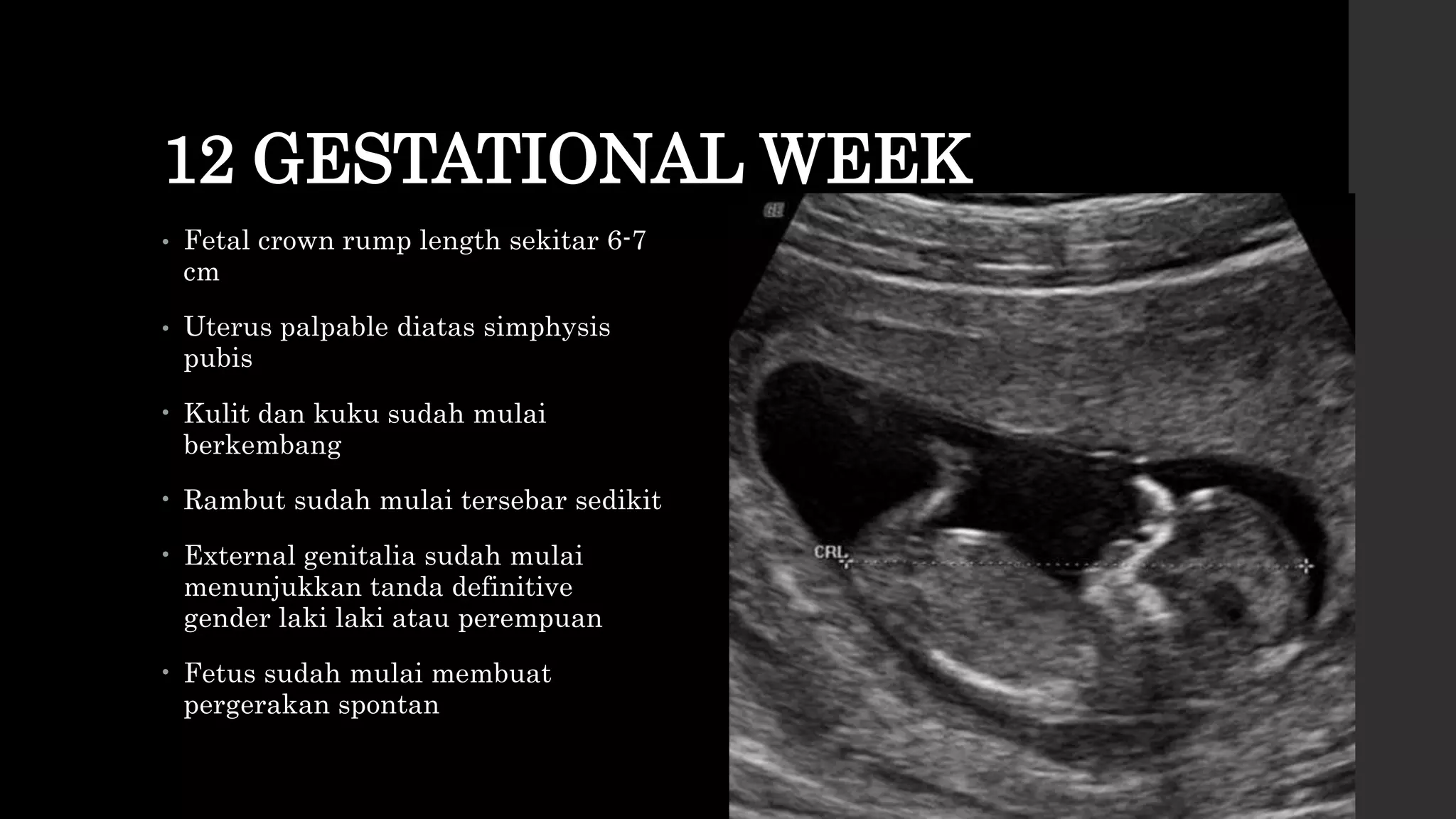 12 GESTATIONAL WEEK

• Fetal crown rump length sekitar 6-7 cm

• Uterus palpable diatas simphysis pubis

• Kulit dan kuku sudah mulai berkembang

• Rambut sudah mulai tersebar sedikit

• External genitalia sudah mulai menunjukkan tanda definitive gender laki laki atau perempuan

• Fetus sudah mulai membuat pergerakan spontan

GE

CRL